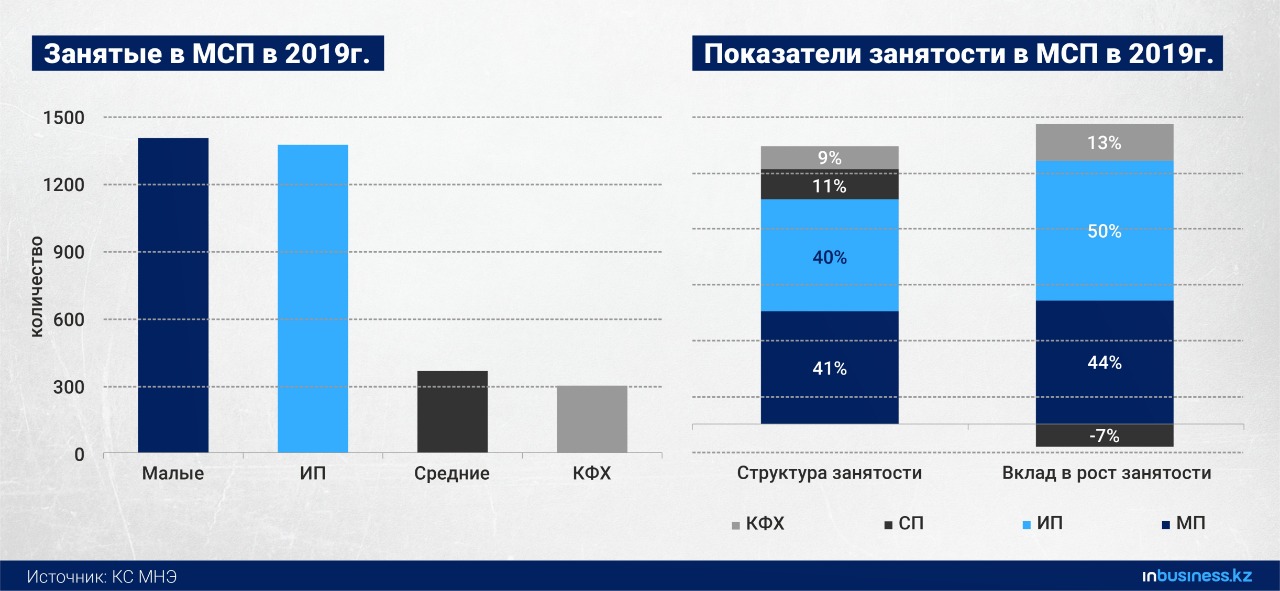 Занятые в МСП в 2019г.

1500
1200
900
600
300
0
количество

Малые
ИП
Средние
КФХ

Показатели занятости в МСП в 2019г.

9%
11%
40%
41%
13%
50%
44%
-7%

Структура занятости
Вклад в рост занятости

КФХ
СП
ИП
МП

Источник: КС МНЭ
inbusiness.kz